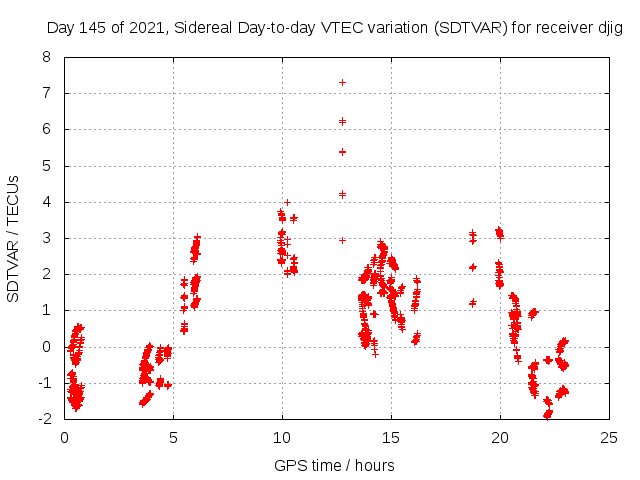 Day 145 of 2021, Sidereal Day-to-day VTEC variation (SDTVAR) for receiver djig

SDTVAR / TECUs

8
7
6
5
4
3
2
1
0
-1
-2

0
5
10
15
20
25

GPS time / hours